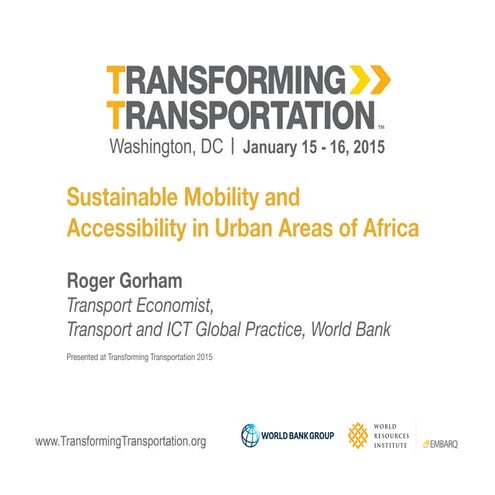 TRANSFORMING
TRANSPORTATION™
Washington, DC | January 15 - 16, 2015

Sustainable Mobility and Accessibility in Urban Areas of Africa

Roger Gorham
Transport Economist,
Transport and ICT Global Practice, World Bank

Presented at Transforming Transportation 2015

www.TransformingTransportation.org

WORLD BANK GROUP

WORLD RESOURCES INSTITUTE

EMBARQ